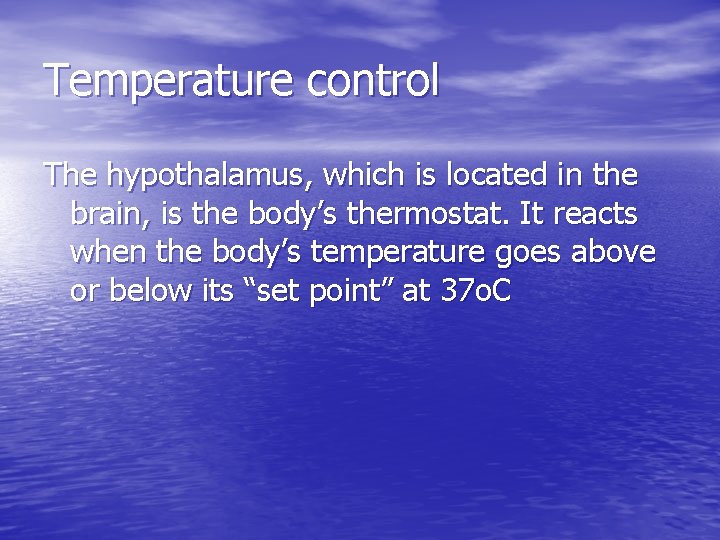 Temperature control

The hypothalamus, which is located in the brain, is the body’s thermostat. It reacts when the body’s temperature goes above or below its “set point” at 37oC